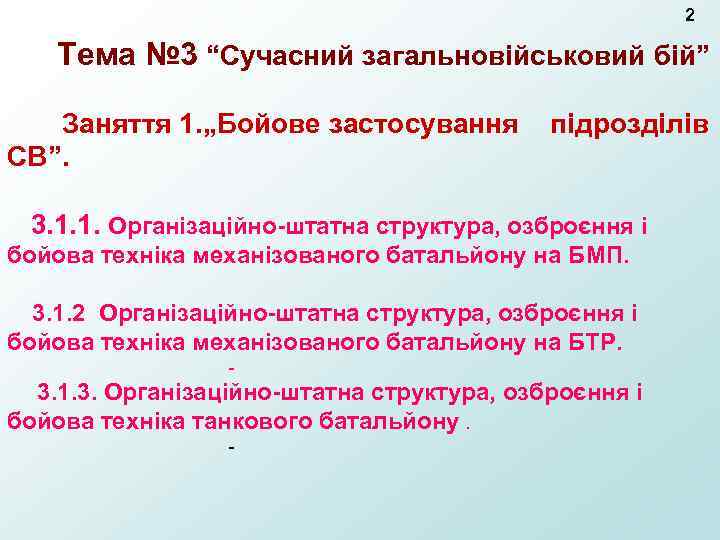 2

Тема №3 “Сучасний загальновійськовий бій”

Заняття 1.„Бойове застосування підрозділів СВ”.

3.1.1. Організаційно-штатна структура, озброєння і бойова техніка механізованого батальйону на БМП.

3.1.2 Організаційно-штатна структура, озброєння і бойова техніка механізованого батальйону на БТР.

-

3.1.3. Організаційно-штатна структура, озброєння і бойова техніка танкового батальйону .

-